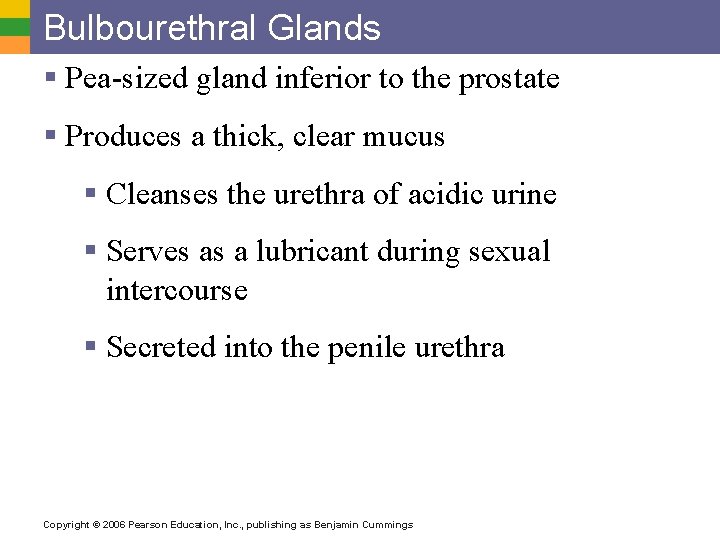 Bulbourethral Glands

▪ Pea-sized gland inferior to the prostate

▪ Produces a thick, clear mucus

▪ Cleanses the urethra of acidic urine

▪ Serves as a lubricant during sexual intercourse

▪ Secreted into the penile urethra

Copyright © 2006 Pearson Education, Inc., publishing as Benjamin Cummings